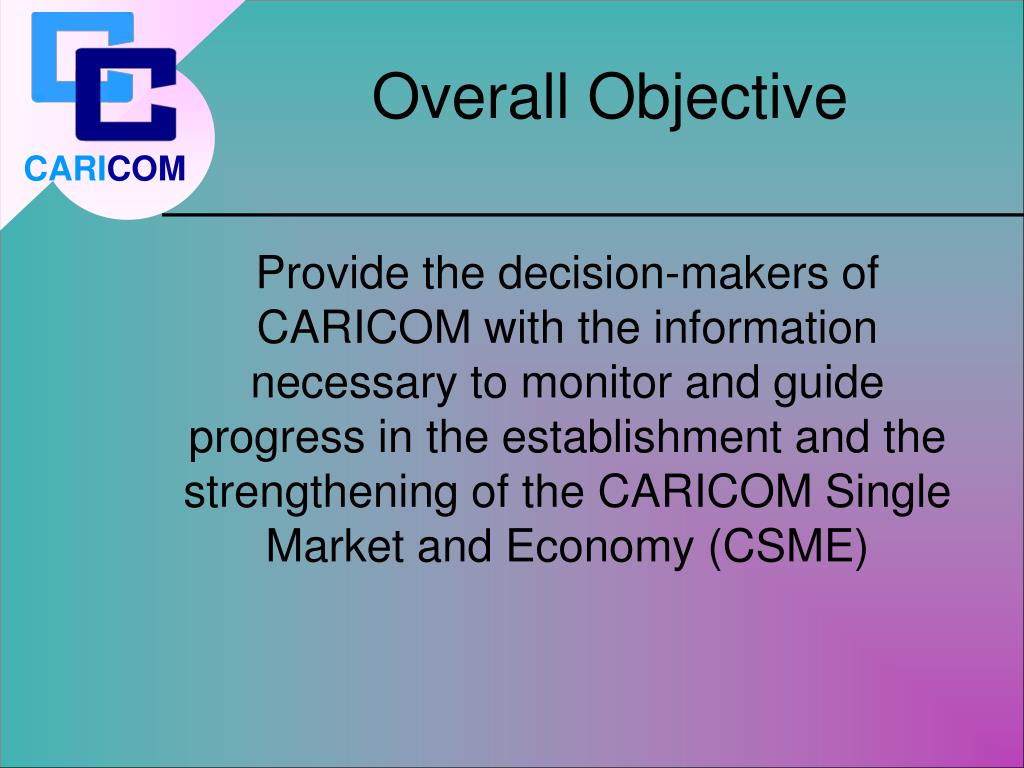 CARICOM

Overall Objective

Provide the decision-makers of CARICOM with the information necessary to monitor and guide progress in the establishment and the strengthening of the CARICOM Single Market and Economy (CSME)